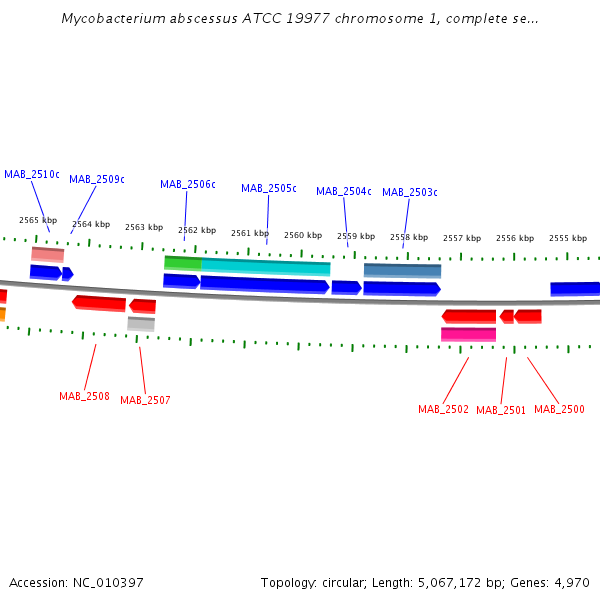 Mycobacterium abscessus ATCC 19977 chromosome 1, complete se...

MAB_2510c
MAB_2509c
MAB_2506c
MAB_2505c
MAB_2504c
MAB_2503c

2565 kbp
2564 kbp
2563 kbp
2562 kbp
2561 kbp
2560 kbp
2559 kbp
2558 kbp
2557 kbp
2556 kbp
2555 kbp

MAB_2508
MAB_2507
MAB_2502
MAB_2501
MAB_2500

Accession: NC_010397

Topology: circular; Length: 5,067,172 bp; Genes: 4,970